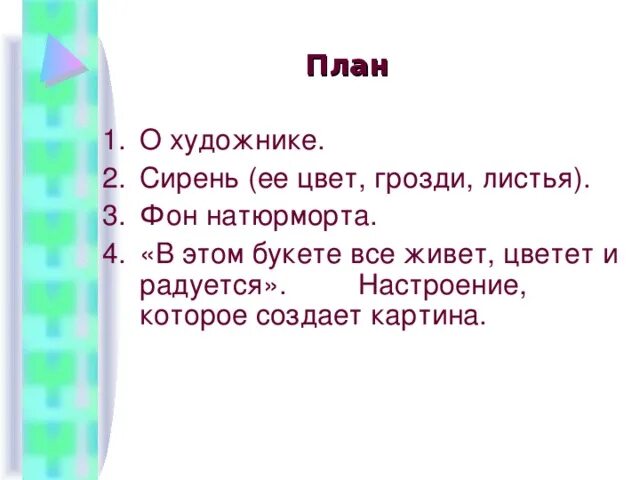 План

1. О художнике.
2. Сирень (ее цвет, грозди, листья).
3. Фон натюрморта.
4. «В этом букете все живет, цветет и радуется». Настроение, которое создает картина.